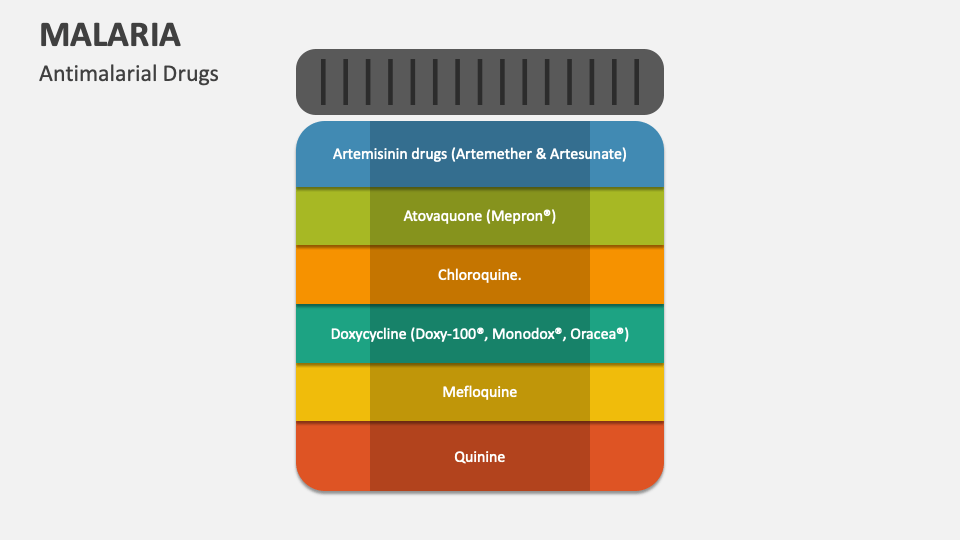 MALARIA
Antimalarial Drugs

Artemisinin drugs (Artemether & Artesunate)

Atovaquone (Mepron®)

Chloroquine.

Doxycycline (Doxy-100®, Monodox®, Oracea®)

Mefloquine

Quinine